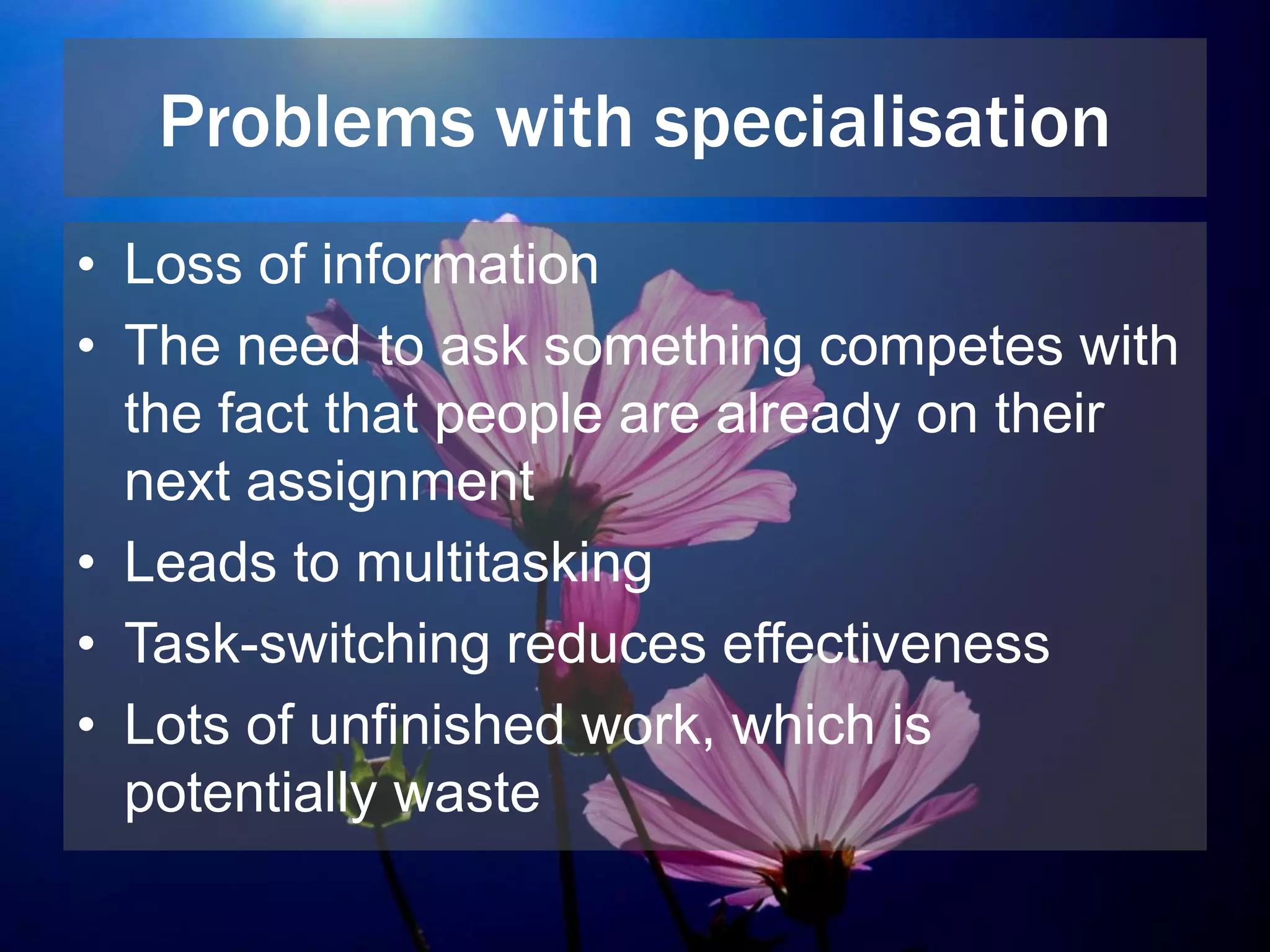 Problems with specialisation

• Loss of information
• The need to ask something competes with the fact that people are already on their next assignment
• Leads to multitasking
• Task-switching reduces effectiveness
• Lots of unfinished work, which is potentially waste